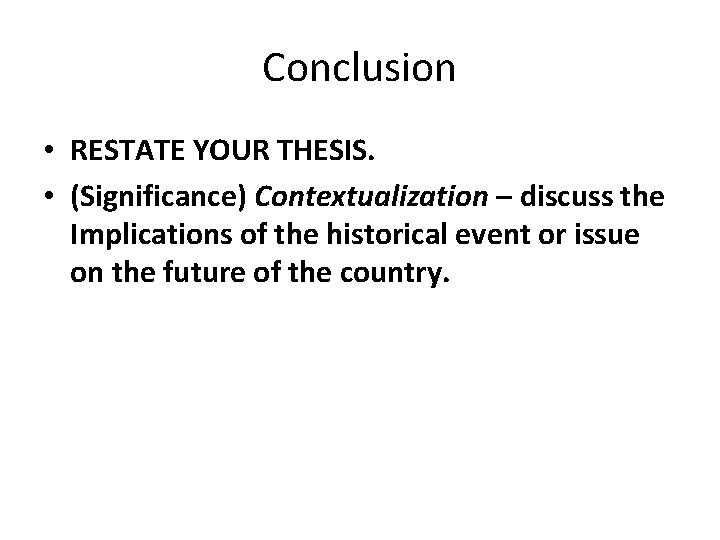 Conclusion

• RESTATE YOUR THESIS.

• (Significance) Contextualization – discuss the Implications of the historical event or issue on the future of the country.